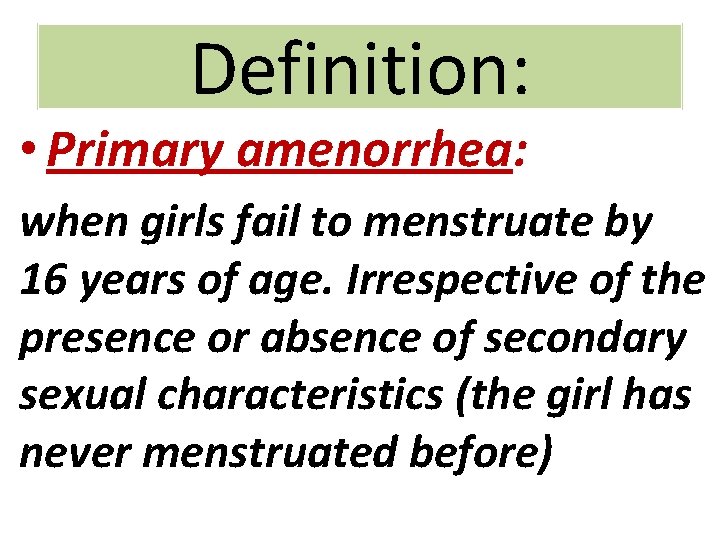 Definition:

• Primary amenorrhea:

when girls fail to menstruate by 16 years of age. Irrespective of the presence or absence of secondary sexual characteristics (the girl has never menstruated before)